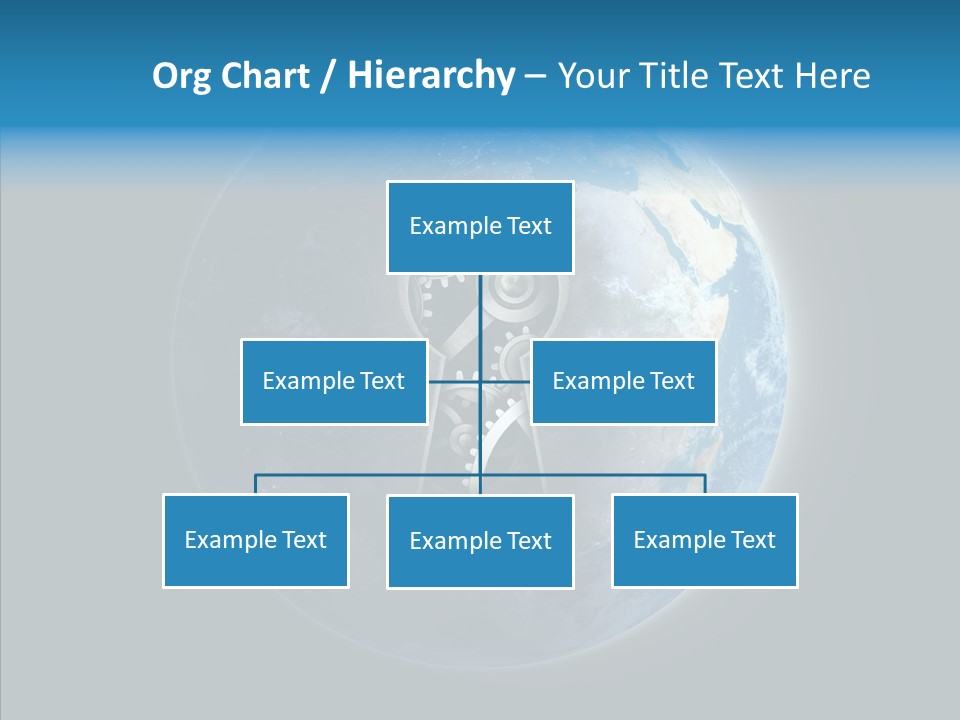 Org Chart / Hierarchy – Your Title Text Here

Example Text

Example Text

Example Text

Example Text

Example Text

Example Text